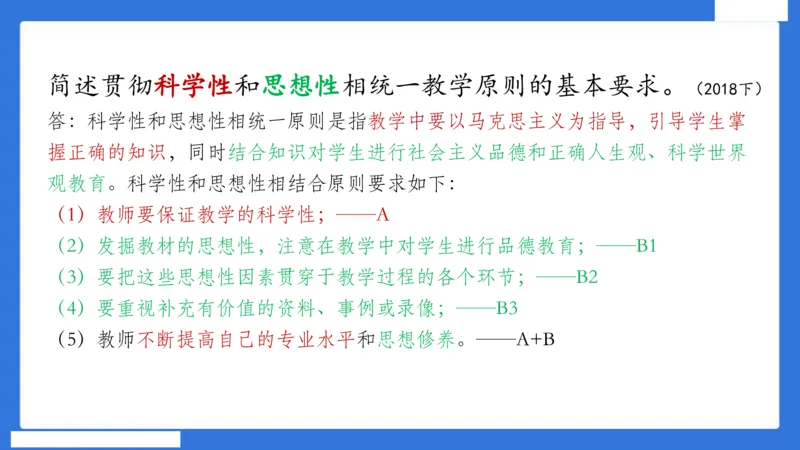 简述贯彻科学性和思想性相统一教学原则的基本要求。（2018下）

答：科学性和思想性相统一原则是指教学中要以马克思主义为指导，引导学生掌握正确的知识，同时结合知识对学生进行社会主义品德和正确人生观、科学世界观教育。科学性和思想性相结合原则要求如下：

（1）教师要保证教学的科学性；——A

（2）发掘教材的思想性，注意在教学中对学生进行品德教育；——B1

（3）要把这些思想性因素贯穿于教学过程的各个环节；——B2

（4）要重视补充有价值的资料、事例或录像；——B3

（5）教师不断提高自己的专业水平和思想修养。——A+B